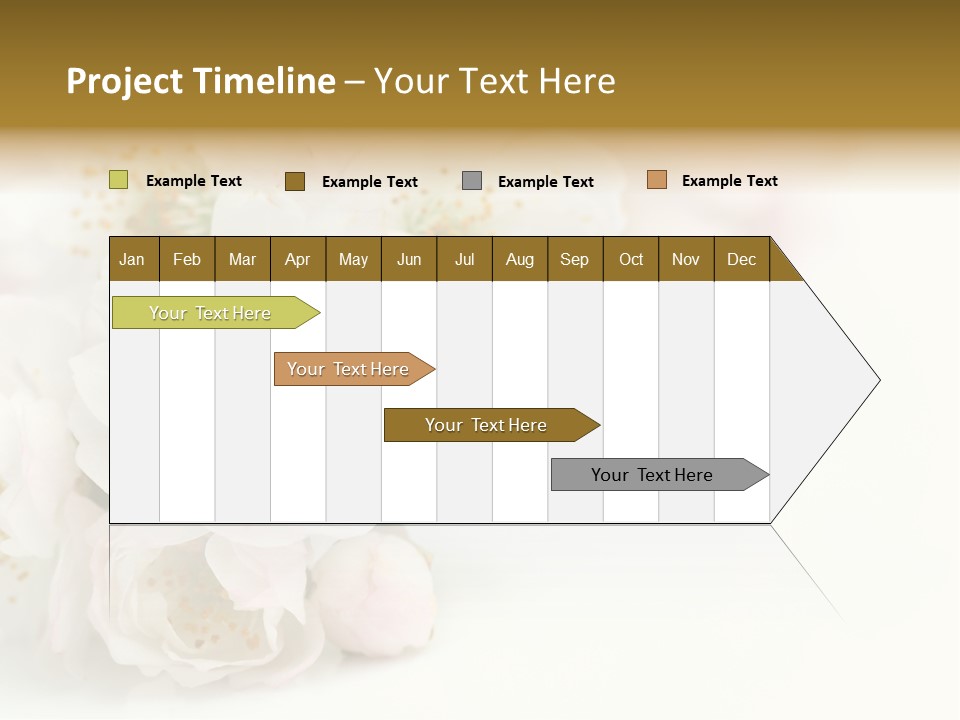 Project Timeline – Your Text Here

Example Text
Example Text
Example Text
Example Text

| Jan | Feb | Mar | Apr | May | Jun | Jul | Aug | Sep | Oct | Nov | Dec |
|---|---|---|---|---|---|---|---|---|---|---|---|

Your Text Here
Your Text Here
Your Text Here
Your Text Here